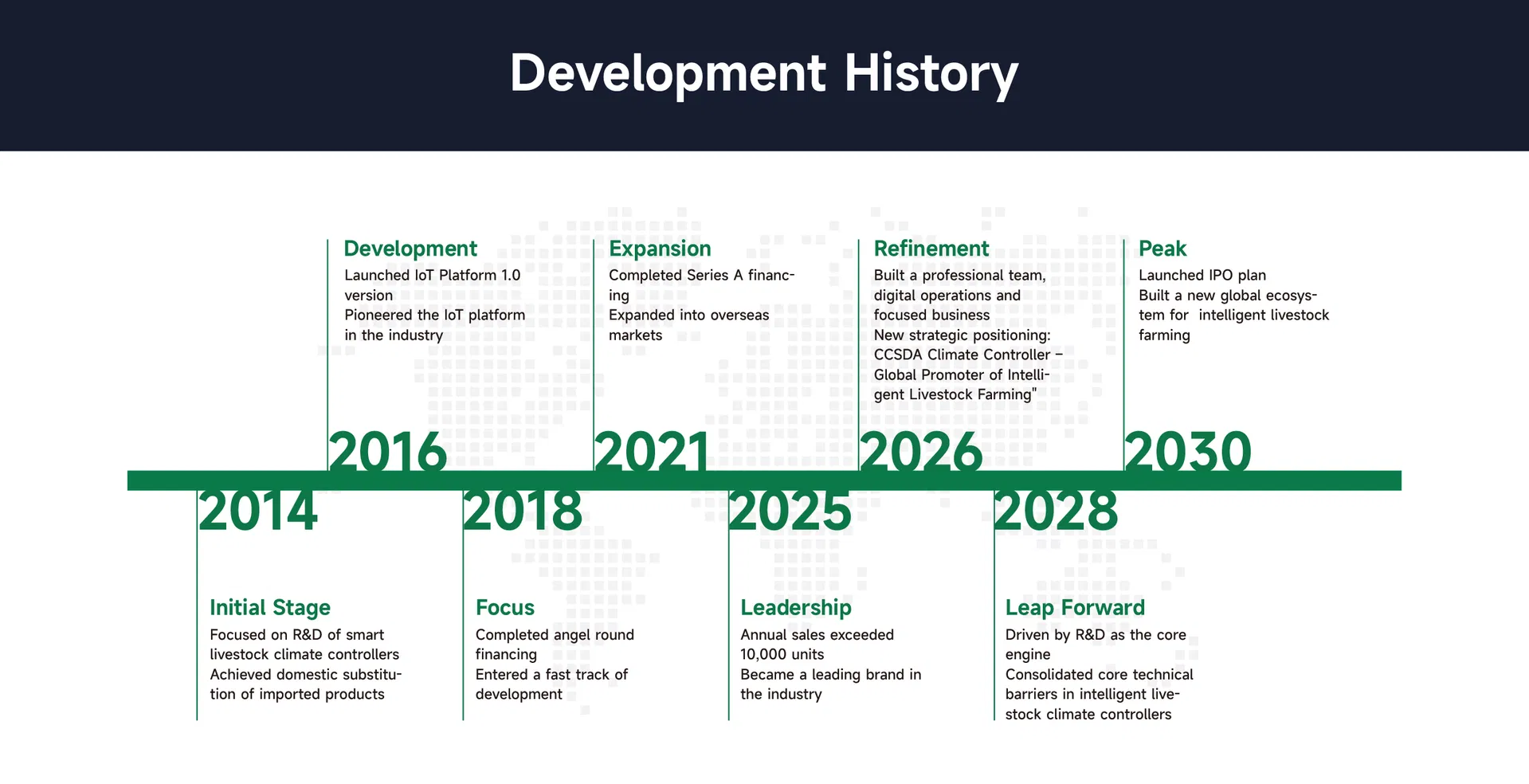 Development History

Development
Launched IoT Platform 1.0 version
Pioneered the IoT platform in the industry

2016

Expansion
Completed Series A financing
Expanded into overseas markets

2021

Refinement
Built a professional team, digital operations and focused business
New strategic positioning: CCSDA Climate Controller – Global Promoter of Intelligent Livestock Farming"

2026

Peak
Launched IPO plan
Built a new global ecosystem for intelligent livestock farming

2030

2014

Initial Stage
Focused on R&D of smart livestock climate controllers
Achieved domestic substitution of imported products

2018

Focus
Completed angel round financing
Entered a fast track of development

2025

Leadership
Annual sales exceeded 10,000 units
Became a leading brand in the industry

2028

Leap Forward
Driven by R&D as the core engine
Consolidated core technical barriers in intelligent livestock climate controllers